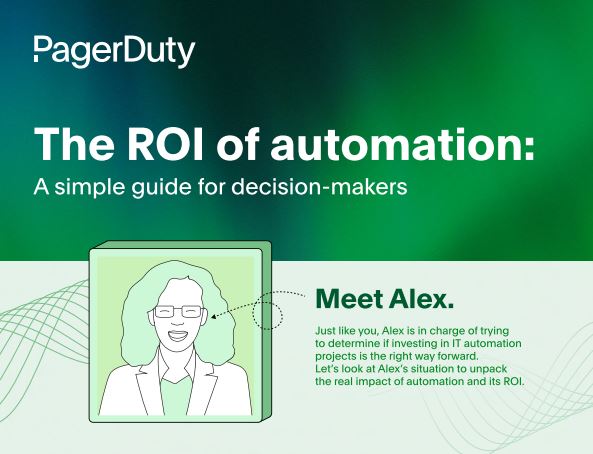 PagerDuty

The ROI of automation:
A simple guide for decision-makers

Meet Alex.

Just like you, Alex is in charge of trying to determine if investing in IT automation projects is the right way forward.
Let's look at Alex's situation to unpack the real impact of automation and its ROI.